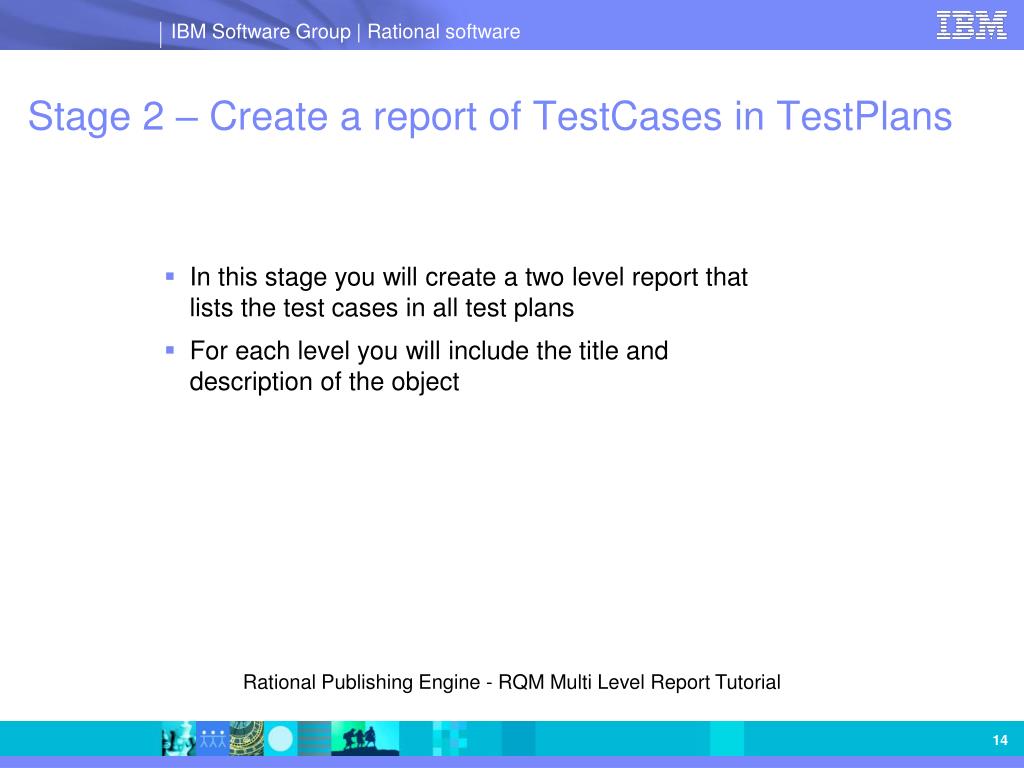 IBM Software Group | Rational software

IBM

Stage 2 – Create a report of TestCases in TestPlans

▪ In this stage you will create a two level report that lists the test cases in all test plans

▪ For each level you will include the title and description of the object

Rational Publishing Engine - RQM Multi Level Report Tutorial

14